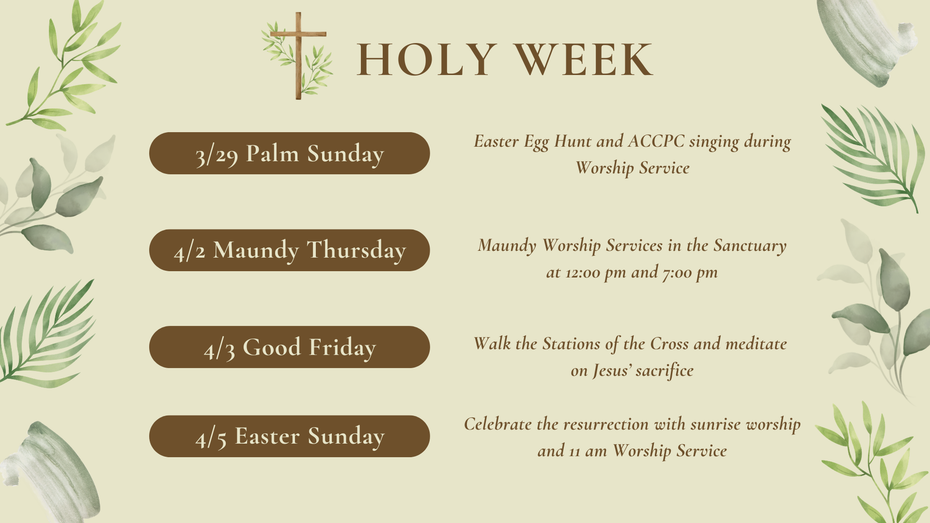 HOLY WEEK

3/29 Palm Sunday

Easter Egg Hunt and ACCPC singing during Worship Service

4/2 Maundy Thursday

Maundy Worship Services in the Sanctuary at 12:00 pm and 7:00 pm

4/3 Good Friday

Walk the Stations of the Cross and meditate on Jesus' sacrifice

4/5 Easter Sunday

Celebrate the resurrection with sunrise worship and 11 am Worship Service